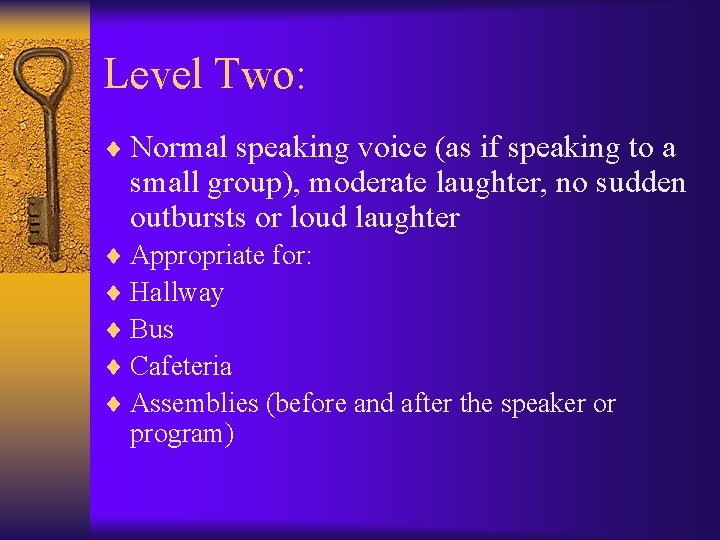 Level Two:

♦ Normal speaking voice (as if speaking to a small group), moderate laughter, no sudden outbursts or loud laughter
♦ Appropriate for:
♦ Hallway
♦ Bus
♦ Cafeteria
♦ Assemblies (before and after the speaker or program)